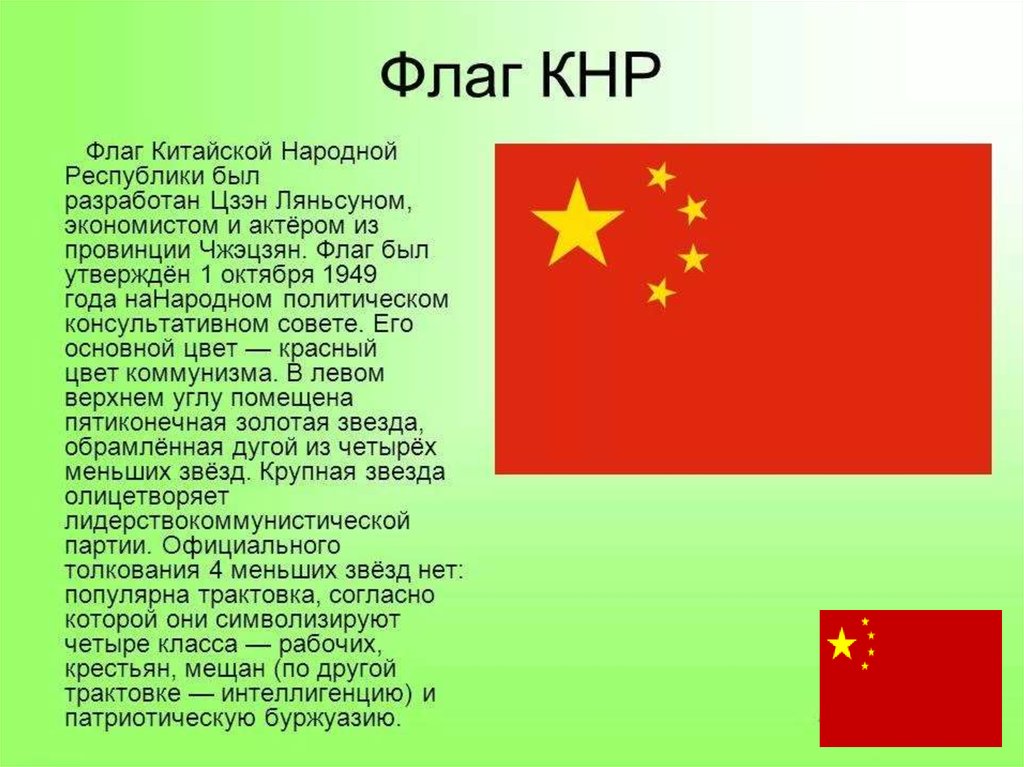 Флаг КНР

Флаг Китайской Народной Республики был разработан Цзэн Ляньсуном, экономистом и актёром из провинции Чжэцзян. Флаг был утверждён 1 октября 1949 года наНародном политическом консультативном совете. Его основной цвет — красный цвет коммунизма. В левом верхнем углу помещена пятиконечная золотая звезда, обрамлённая дугой из четырёх меньших звёзд. Крупная звезда олицетворяет лидерствокоммунистической партии. Официального толкования 4 меньших звёзд нет: популярна трактовка, согласно которой они символизируют четыре класса — рабочих, крестьян, мещан (по другой трактовке — интеллигенцию) и патриотическую буржуазию.